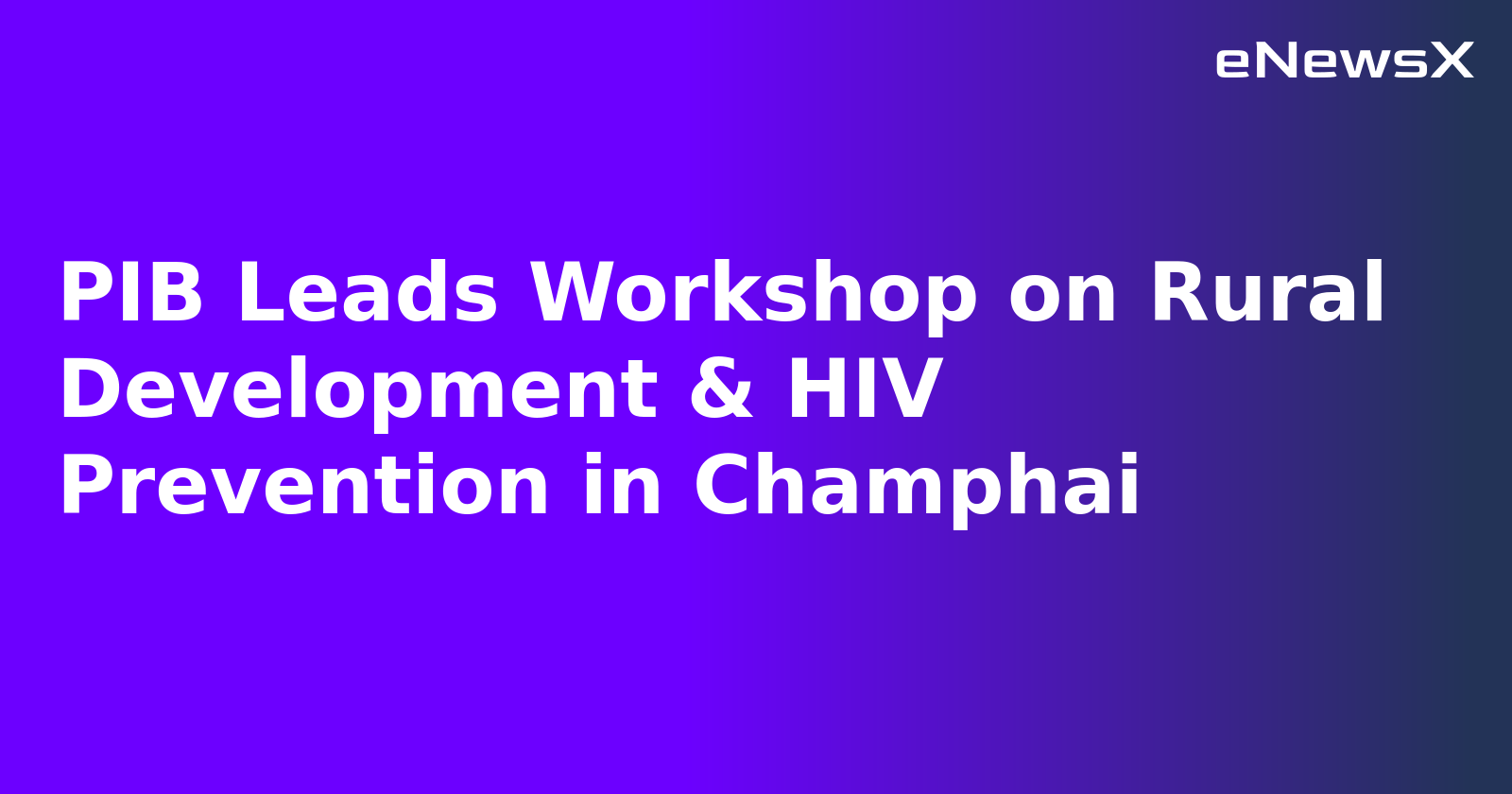 eNewsX

PIB Leads Workshop on Rural Development & HIV Prevention in Champhai